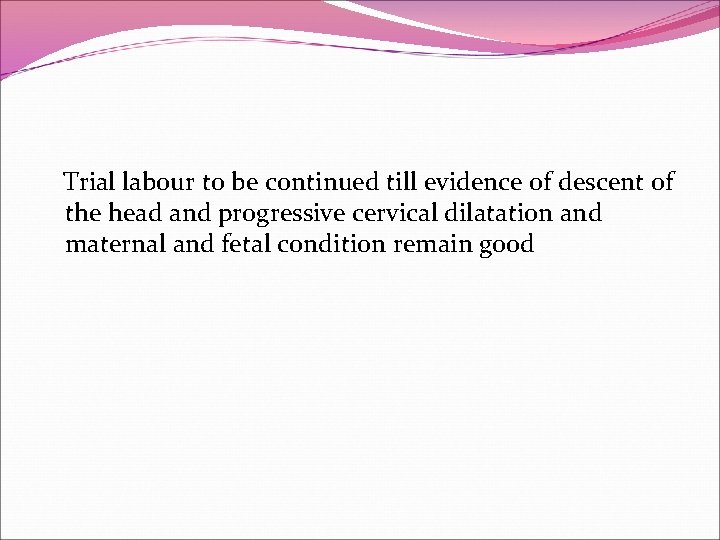 Trial labour to be continued till evidence of descent of the head and progressive cervical dilatation and maternal and fetal condition remain good